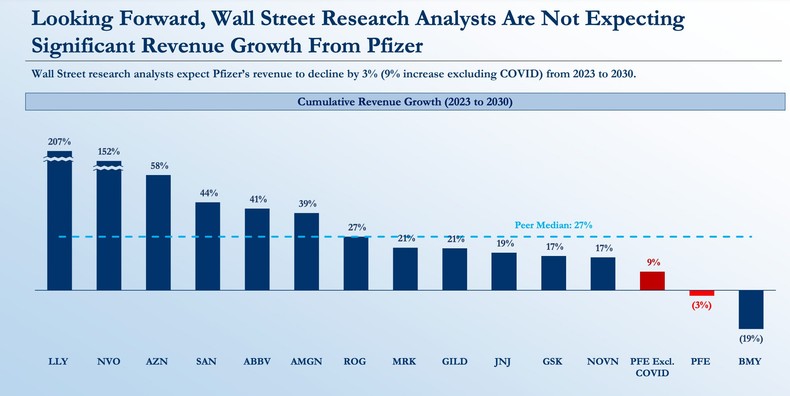 Looking Forward, Wall Street Research Analysts Are Not Expecting Significant Revenue Growth From Pfizer

Wall Street research analysts expect Pfizer's revenue to decline by 3% (9% increase excluding COVID) from 2023 to 2030.

Cumulative Revenue Growth (2023 to 2030)

207%
152%
58%
44%
41%
39%
27%
21%
21%
19%
17%
17%
9%
(3%)
(19%)

Peer Median: 27%

LLY
NVO
AZN
SAN
ABBV
AMGN
ROG
MRK
GILD
JNJ
GSK
NOVN
PFE Excl. COVID
PFE
BMY